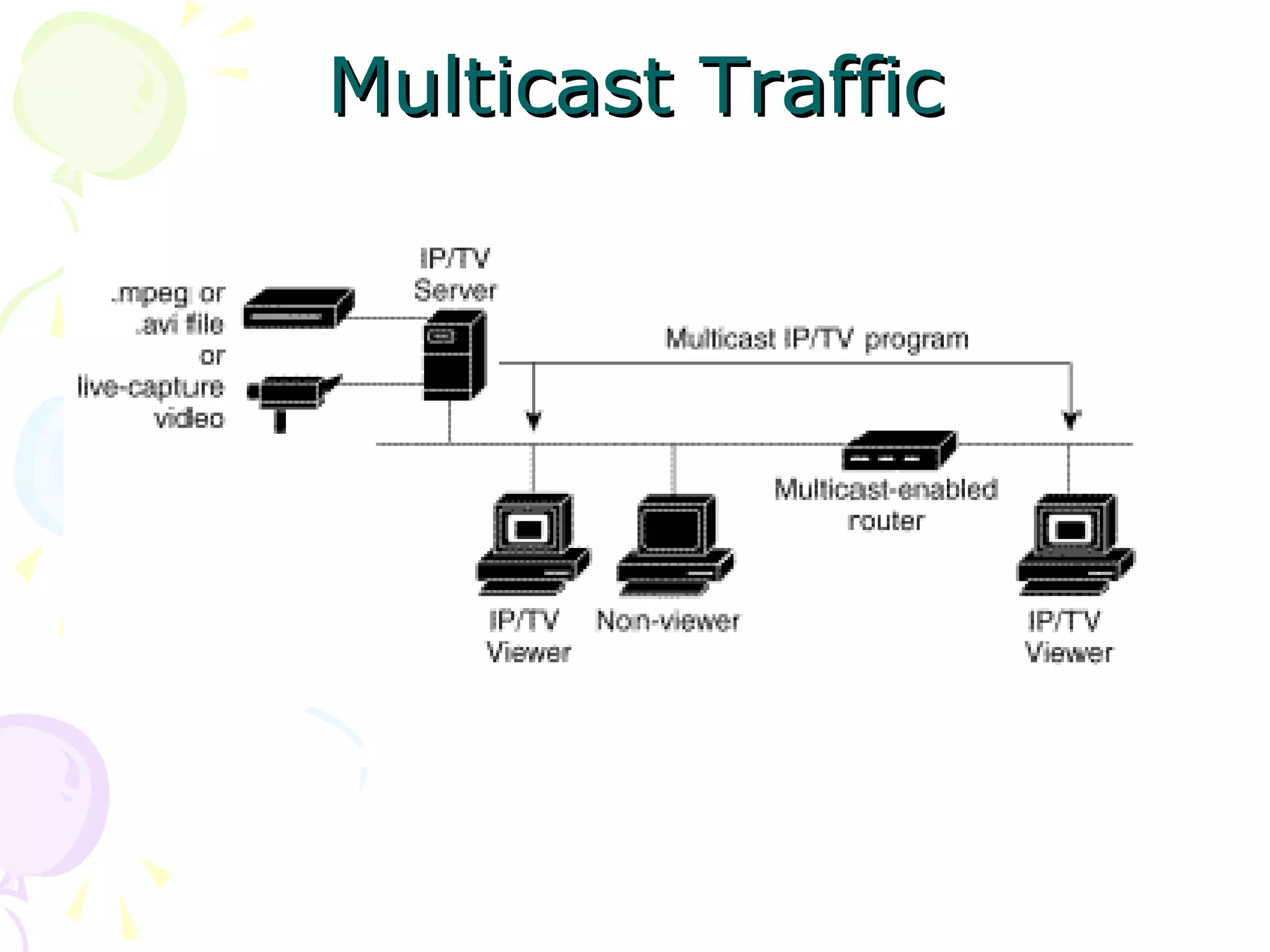 Multicast Traffic

.mpeg or .avi file or live-capture video

IP/TV Server

Multicast IP/TV program

Multicast-enabled router

IP/TV Viewer

Non-viewer

IP/TV Viewer